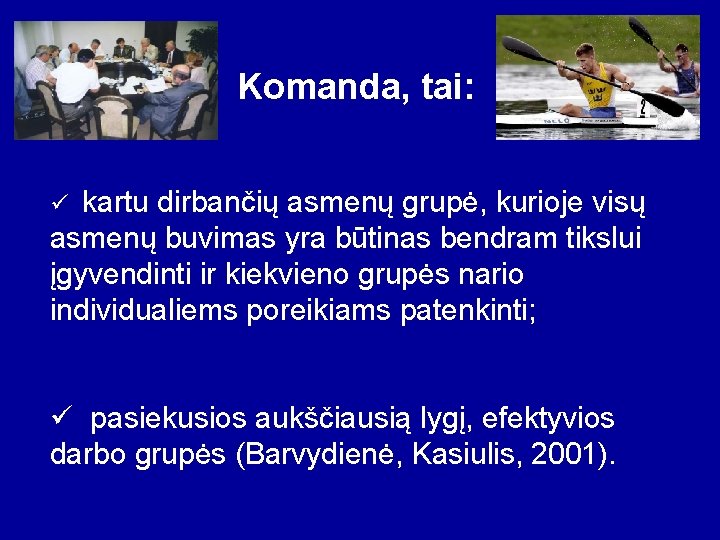 Komanda, tai:

✓ kartu dirbančių asmenų grupė, kurioje visų asmenų buvimas yra būtinas bendram tikslui įgyvendinti ir kiekvieno grupės nario individualiems poreikiams patenkinti;

✓ pasiekusios aukščiausią lygį, efektyvios darbo grupės (Barvydienė, Kasiulis, 2001).